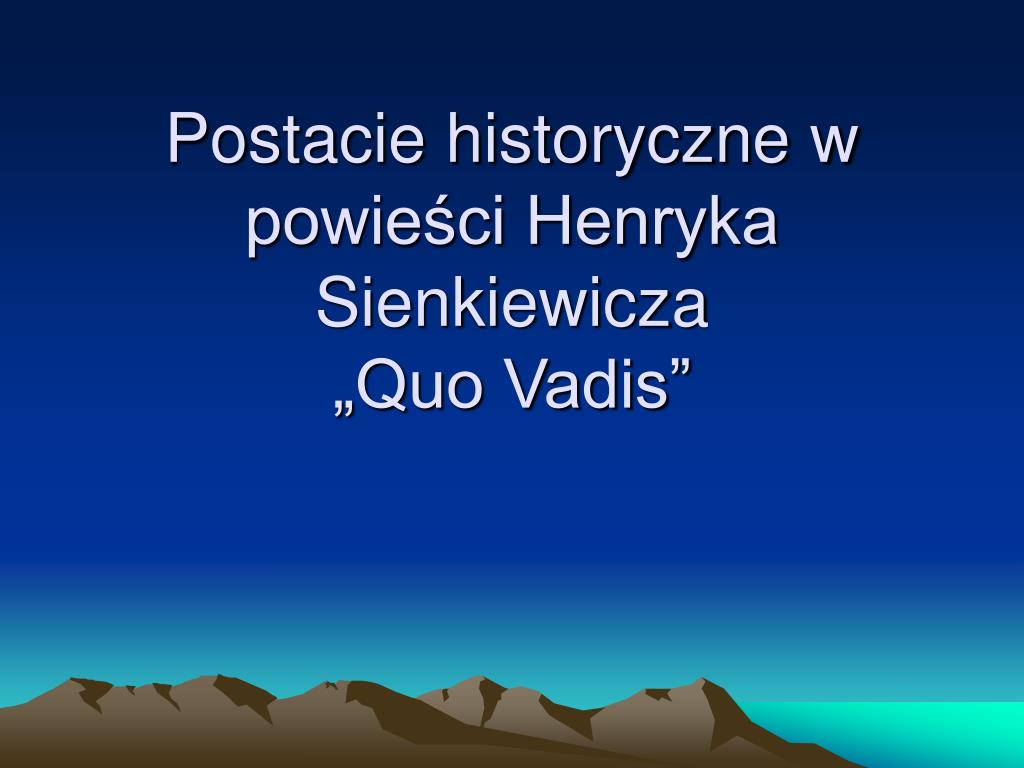 Postacie historyczne w powieści Henryka Sienkiewicza
„Quo Vadis”